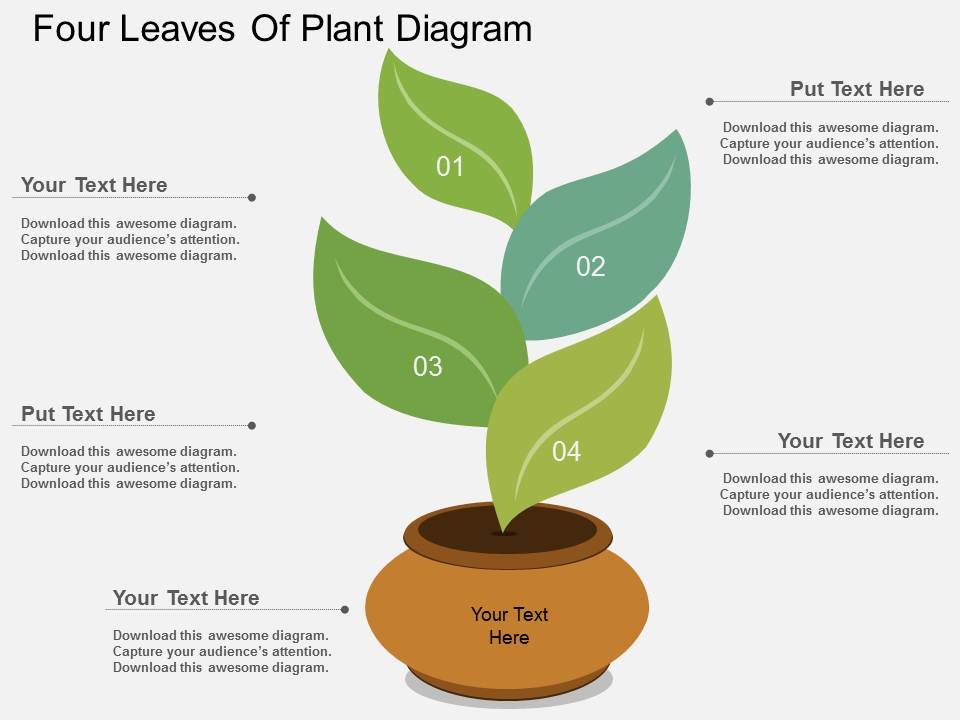 Four Leaves Of Plant Diagram

Your Text Here

Download this awesome diagram. Capture your audience's attention. Download this awesome diagram.

Put Text Here

Download this awesome diagram. Capture your audience's attention. Download this awesome diagram.

Your Text Here

Download this awesome diagram. Capture your audience's attention. Download this awesome diagram.

01

02

03

04

Your Text Here

Put Text Here

Download this awesome diagram. Capture your audience's attention. Download this awesome diagram.

Your Text Here

Download this awesome diagram. Capture your audience's attention. Download this awesome diagram.